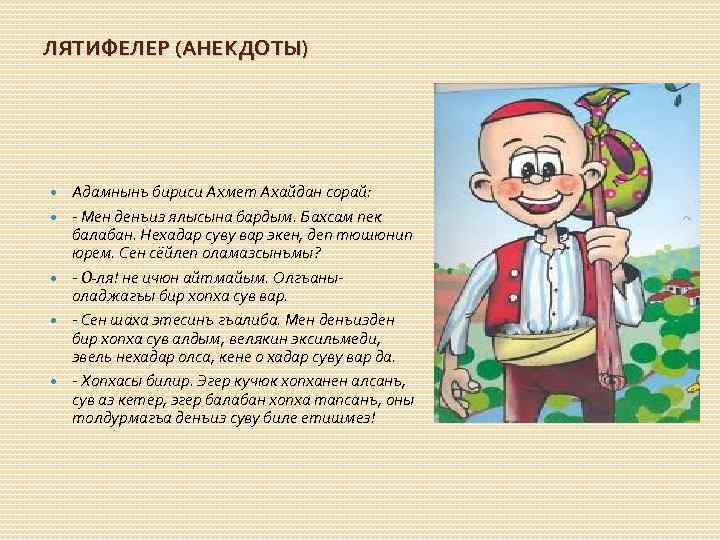 ЛЯТИФЕЛЕР (АНЕКДОТЫ)

Адамнынъ бириси Ахмет Ахайдан сорай:

- Мен денъиз ялысына бардым. Бахсам пек балабан. Нехадар суву вар экен, деп тюшюнип юрем. Сен сёйлеп оламазсынъмы?

- О-ля! не ичюн айтмайым. Олгъаны-оладжагъы бир хопха сув вар.

- Сен шаха этесинъ гъалиба. Мен денъизден бир хопха сув алдым, велякин эксильмеди, эвель нехадар олса, кене о хадар суву вар да.

- Хопхасы билир. Эгер кучюк хопханен алсанъ, сув аз кетер, эгер балабан хопха тапсанъ, оны толдурмагъа денъиз суву биле етишмез!